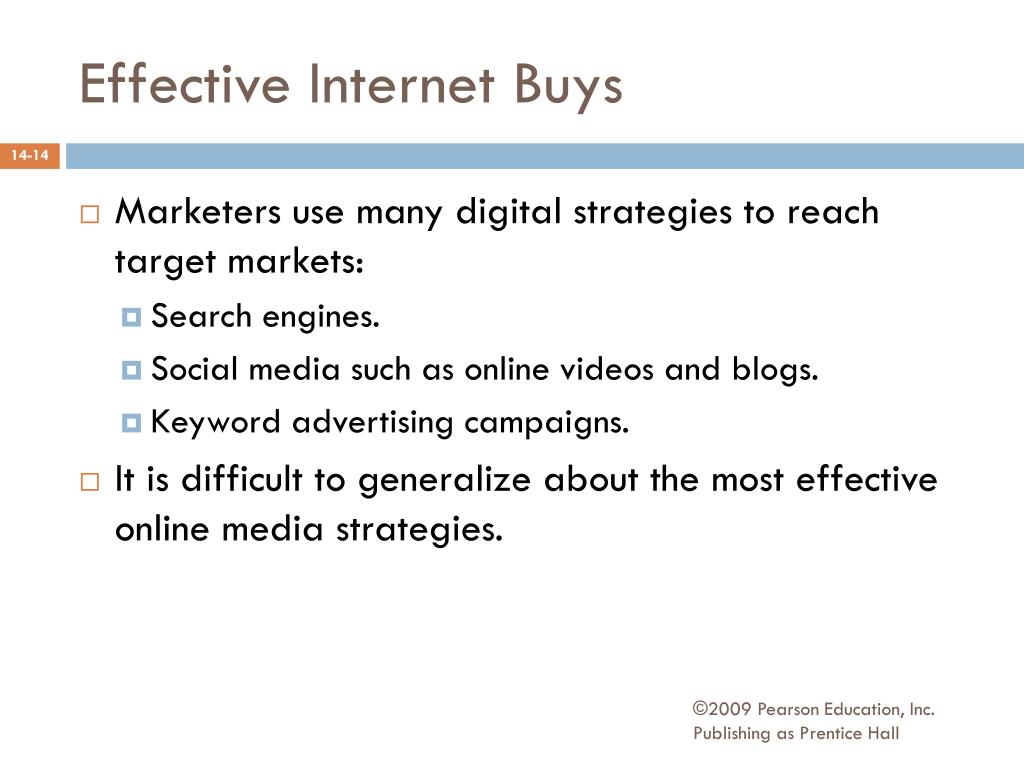 Effective Internet Buys

14-14

Marketers use many digital strategies to reach target markets:

Search engines.

Social media such as online videos and blogs.

Keyword advertising campaigns.

It is difficult to generalize about the most effective online media strategies.

©2009 Pearson Education, Inc. Publishing as Prentice Hall